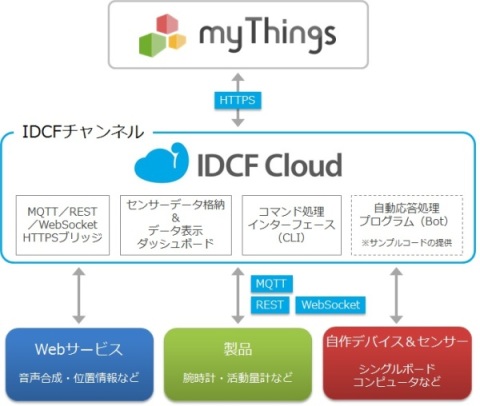 myThings

HTTPS

IDCFチャンネル

IDCF Cloud

MQTT／REST／WebSocket HTTPSブリッジ

センサーデータ格納 & データ表示 ダッシュボード

コマンド処理 インターフェース (CLI)

自動応答処理 プログラム（Bot）
※サンプルコードの提供

MQTT

REST

WebSocket

Webサービス
音声合成・位置情報など

製品
腕時計・活動量計など

自作デバイス＆センサー
シングルボード コンピュータなど